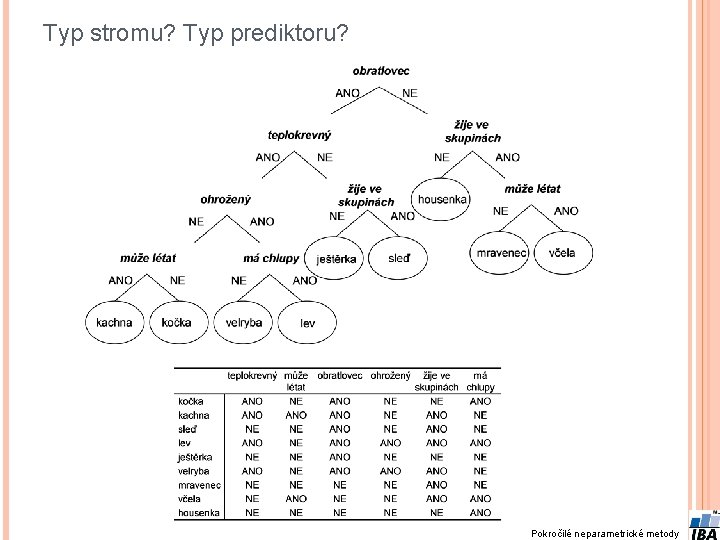 Typ stromu? Typ prediktoru?

obratlovec
ANO NE
teplokrevný
ANO NE
žije ve skupinách
NE ANO
ohrožený
NE ANO
žije ve skupinách
NE ANO
housenka
může létat
NE ANO
může létat
ANO NE
má chlupy
NE ANO
ještěrka
sleď
mravenec
včela
kachna
kočka
velryba
lev

| | teplokrevný | může létat | obratlovec | ohrožený | žije ve skupinách | má chlupy |
|---|---|---|---|---|---|---|
| kočka | ANO | NE | ANO | NE | NE | ANO |
| kachna | ANO | ANO | ANO | NE | ANO | NE |
| sleď | NE | NE | ANO | NE | ANO | NE |
| lev | ANO | NE | ANO | ANO | ANO | ANO |
| ještěrka | NE | NE | ANO | NE | NE | NE |
| velryba | ANO | NE | ANO | ANO | ANO | NE |
| mravenec | NE | NE | NE | NE | ANO | NE |
| včela | NE | ANO | NE | NE | ANO | ANO |
| housenka | NE | NE | NE | NE | NE | ANO |

Pokročilé neparametrické metody
IBA